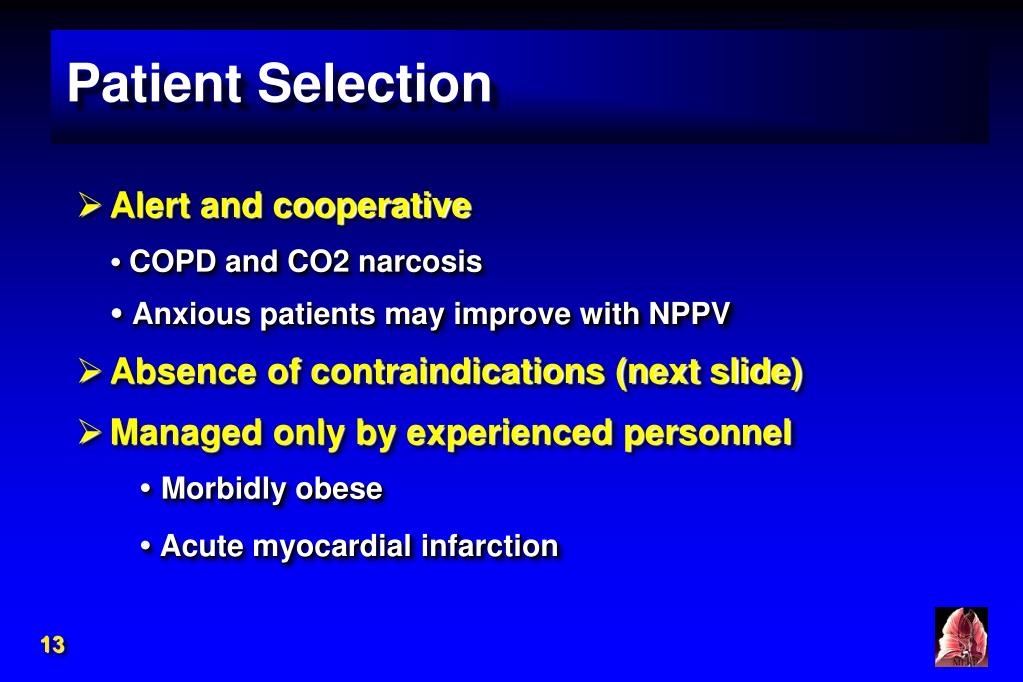 Patient Selection

➢ Alert and cooperative

• COPD and CO2 narcosis

• Anxious patients may improve with NPPV

➢ Absence of contraindications (next slide)

➢ Managed only by experienced personnel

• Morbidly obese

• Acute myocardial infarction

13